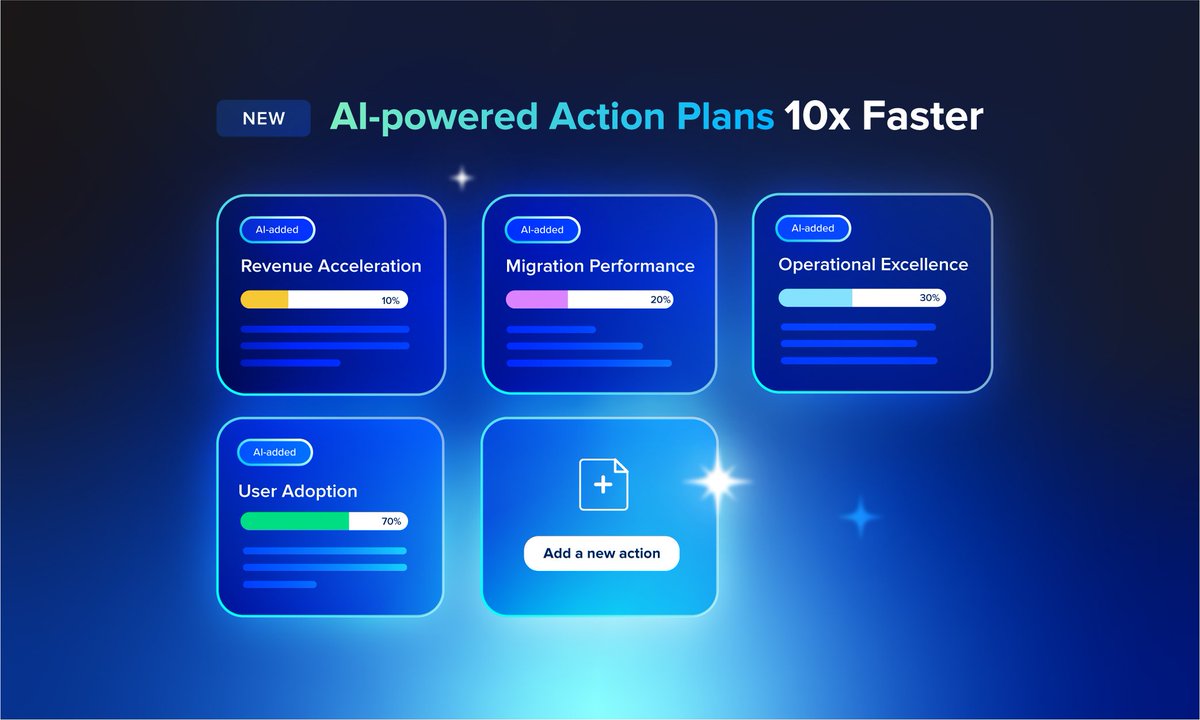 NEW AI-powered Action Plans 10x Faster

AI-added
Revenue Acceleration
10%

AI-added
Migration Performance
20%

AI-added
Operational Excellence
30%

AI-added
User Adoption
70%

Add a new action